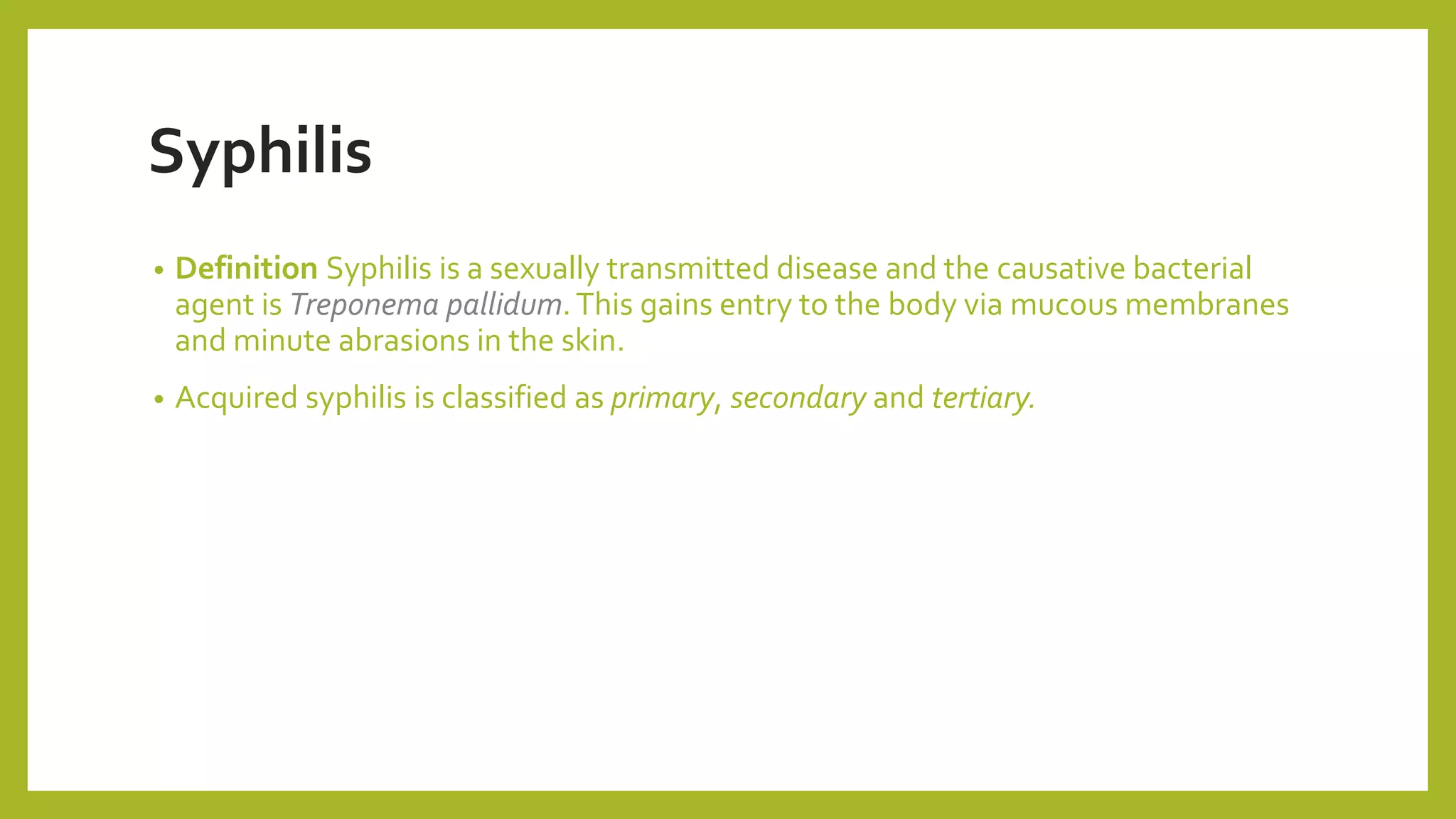 Syphilis

• Definition Syphilis is a sexually transmitted disease and the causative bacterial agent is Treponema pallidum. This gains entry to the body via mucous membranes and minute abrasions in the skin.

• Acquired syphilis is classified as primary, secondary and tertiary.